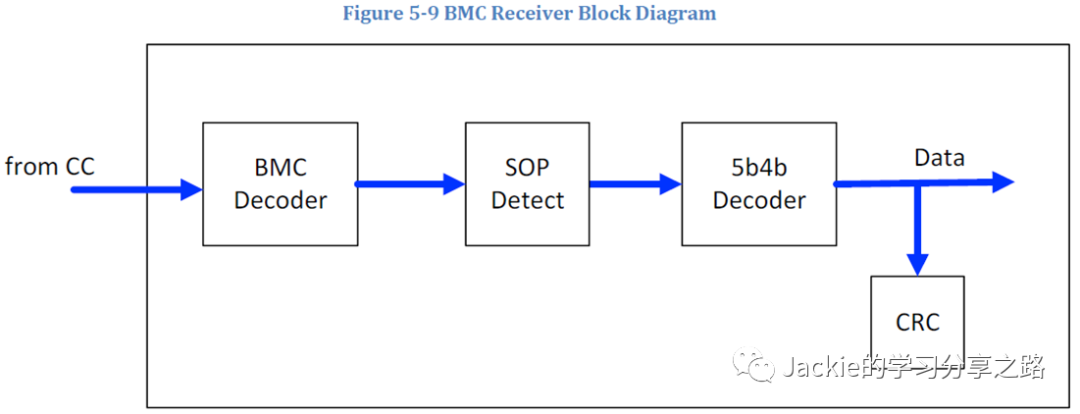 Figure 5-9 BMC Receiver Block Diagram

from CC

BMC Decoder

SOP Detect

5b4b Decoder

Data

CRC

Jackie的学习分享之路